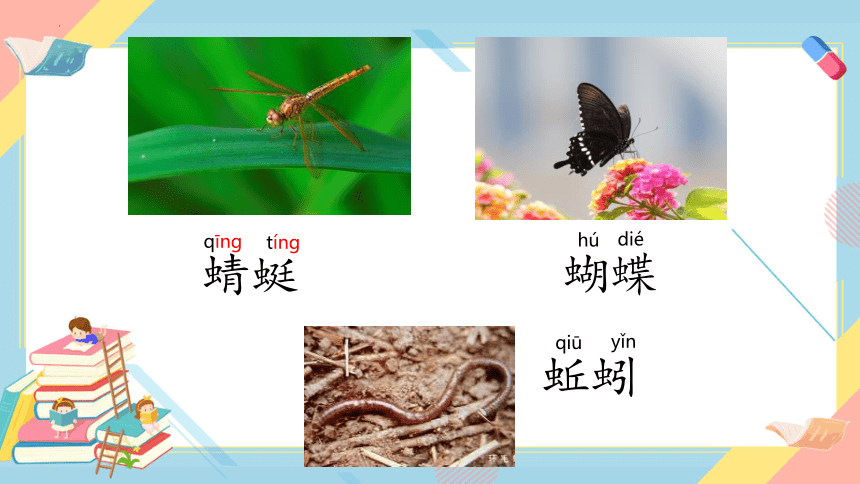 qīng tíng
蜻蜓

hú dié
蝴蝶

qiū yǐn
蚯蚓